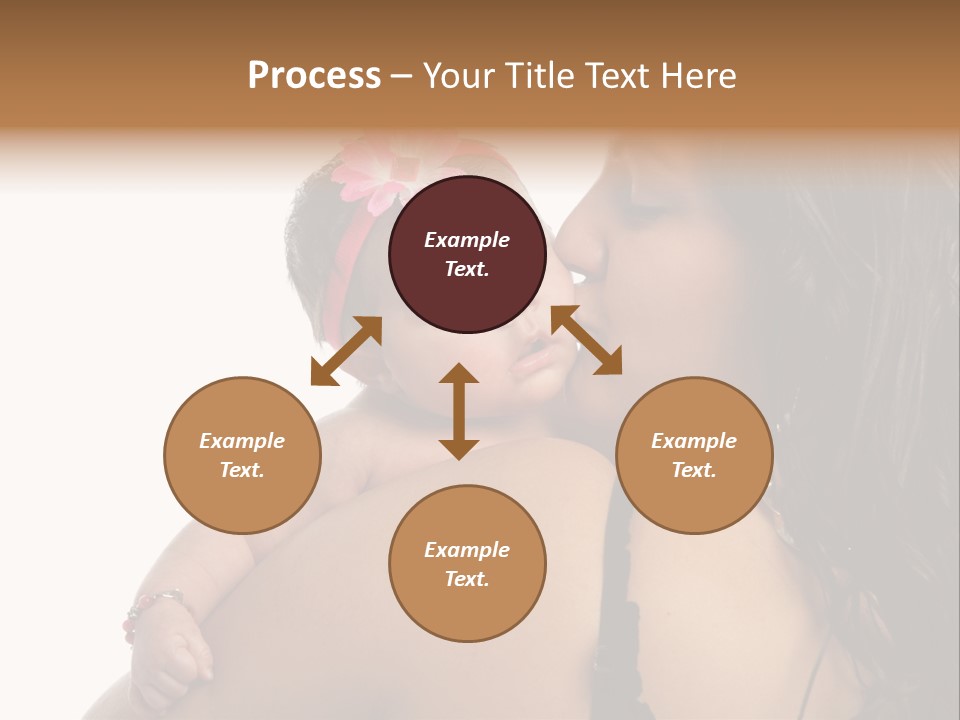 Process – Your Title Text Here

Example Text.

Example Text.

Example Text.

Example Text.